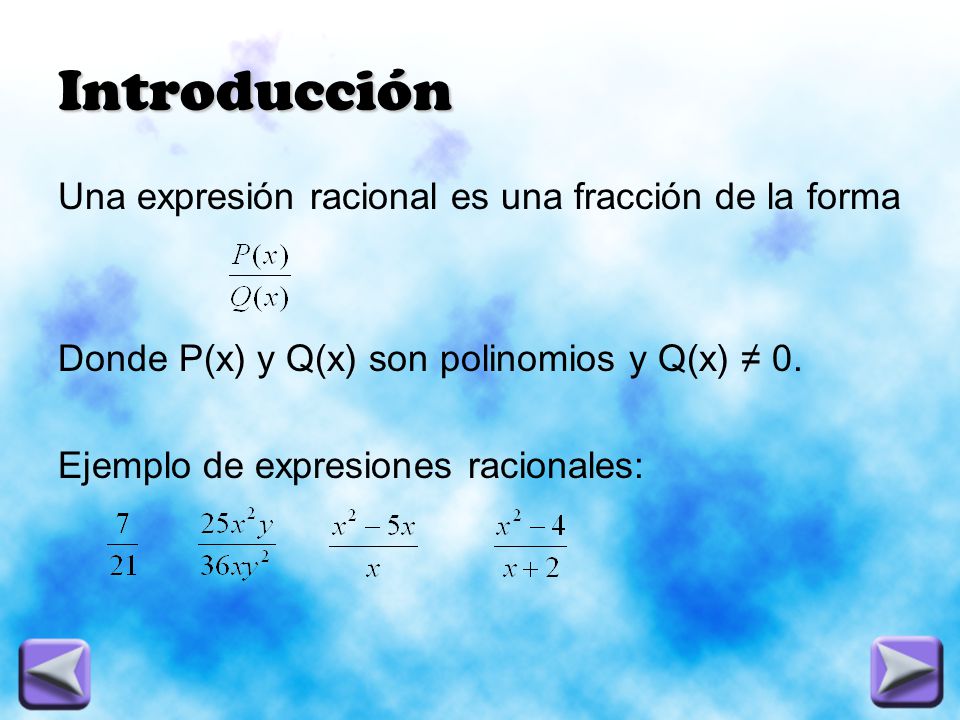 Introducción

Una expresión racional es una fracción de la forma

$\frac{P(x)}{Q(x)}$

Donde P(x) y Q(x) son polinomios y Q(x) ≠ 0.

Ejemplo de expresiones racionales:

$\frac{7}{21}$ $\frac{25x^2y}{36xy^2}$ $\frac{x^2-5x}{x}$ $\frac{x^2-4}{x+2}$